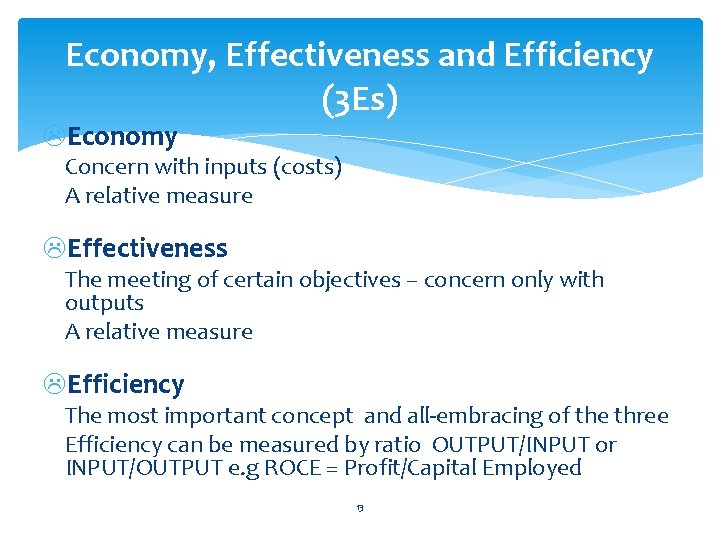 Economy, Effectiveness and Efficiency (3Es)

Economy
Concern with inputs (costs)
A relative measure

Effectiveness
The meeting of certain objectives – concern only with outputs
A relative measure

Efficiency
The most important concept and all-embracing of the three
Efficiency can be measured by ratio OUTPUT/INPUT or INPUT/OUTPUT e.g ROCE = Profit/Capital Employed

13